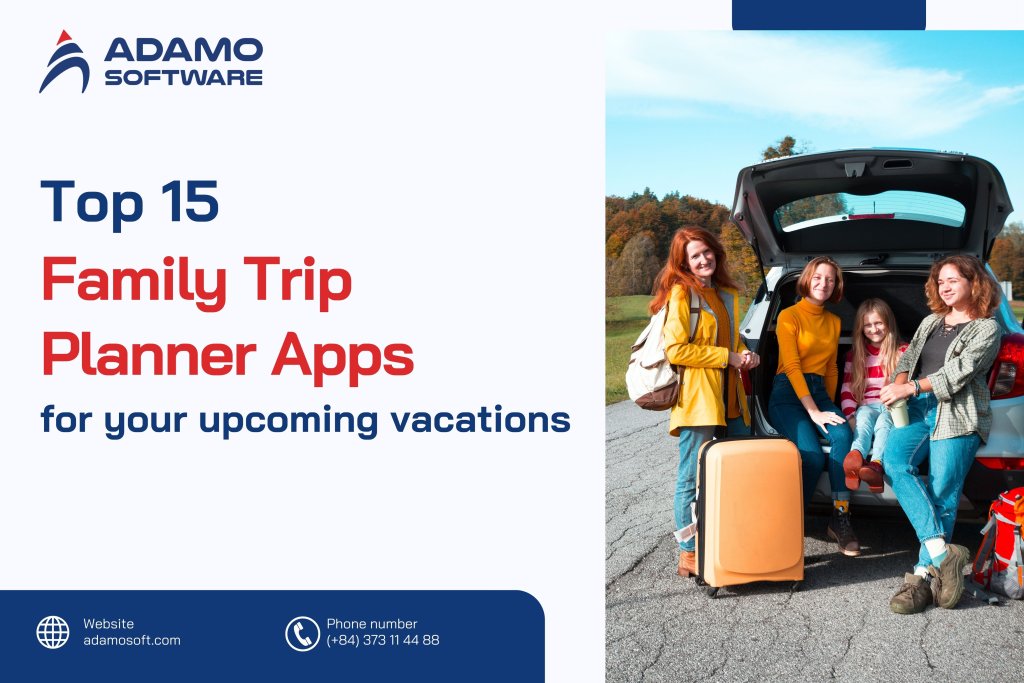 ADAMO
SOFTWARE

Top 15
Family Trip
Planner Apps
for your upcoming vacations

Website
adamosoft.com

Phone number
(+84) 373 11 44 88